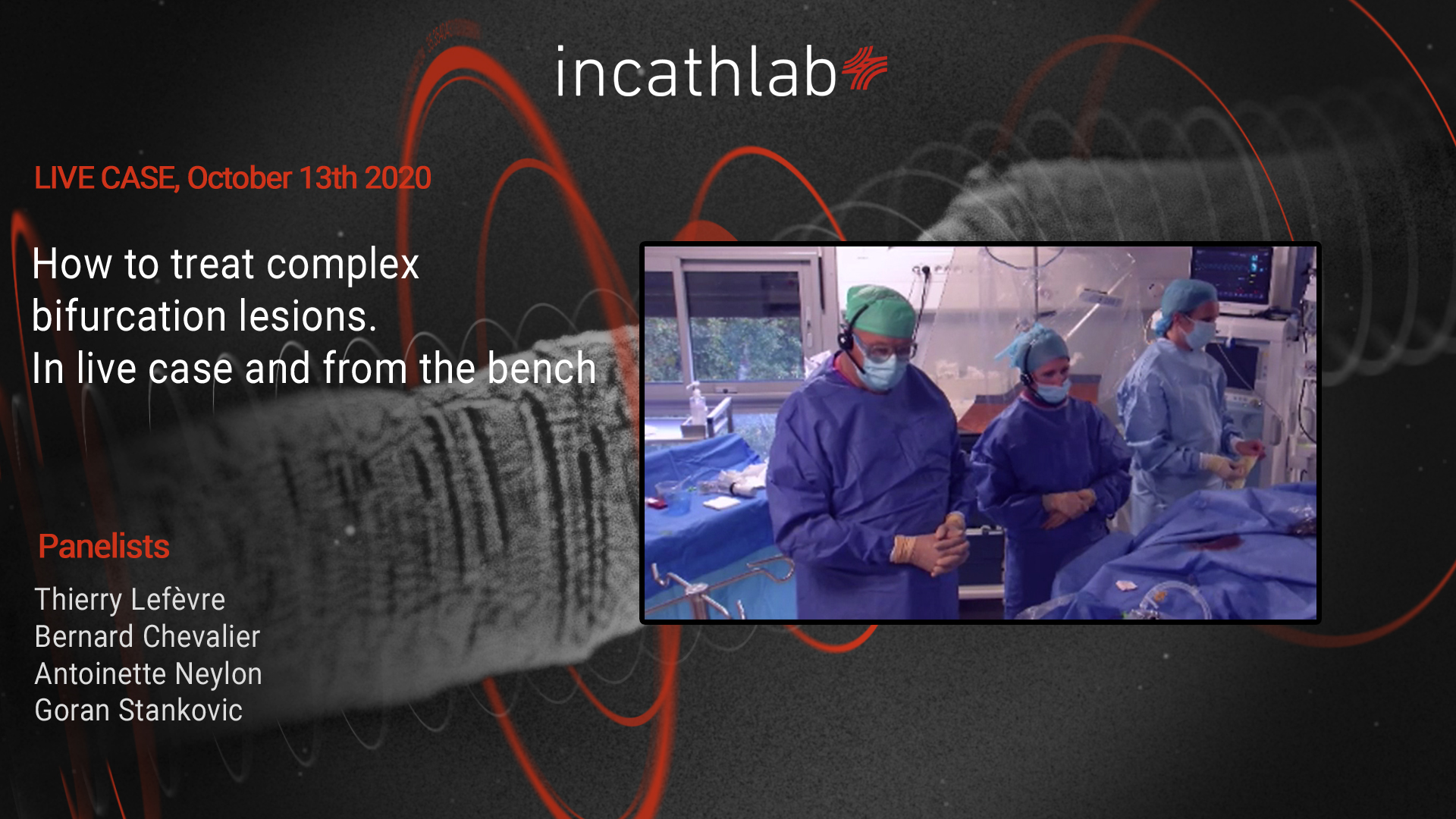 incathlab

LIVE CASE, October 13th 2020

How to treat complex bifurcation lesions.
In live case and from the bench

Panelists

Thierry Lefèvre
Bernard Chevalier
Antoinette Neylon
Goran Stankovic